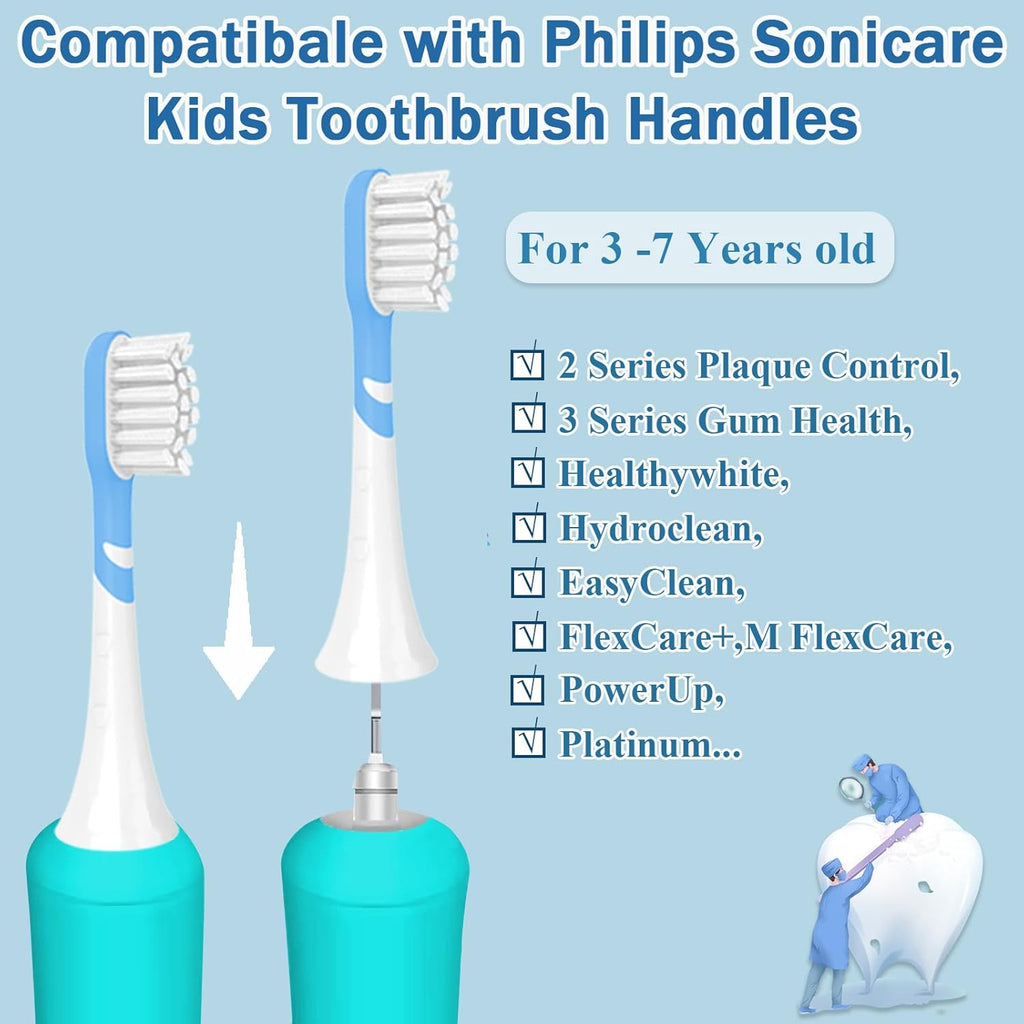 Compatibale with Philips Sonicare Kids Toothbrush Handles

For 3 -7 Years old

☑ 2 Series Plaque Control,
☑ 3 Series Gum Health,
☑ Healthywhite,
☑ Hydroclean,
☑ EasyClean,
☑ FlexCare+,M FlexCare,
☑ PowerUp,
☑ Platinum...